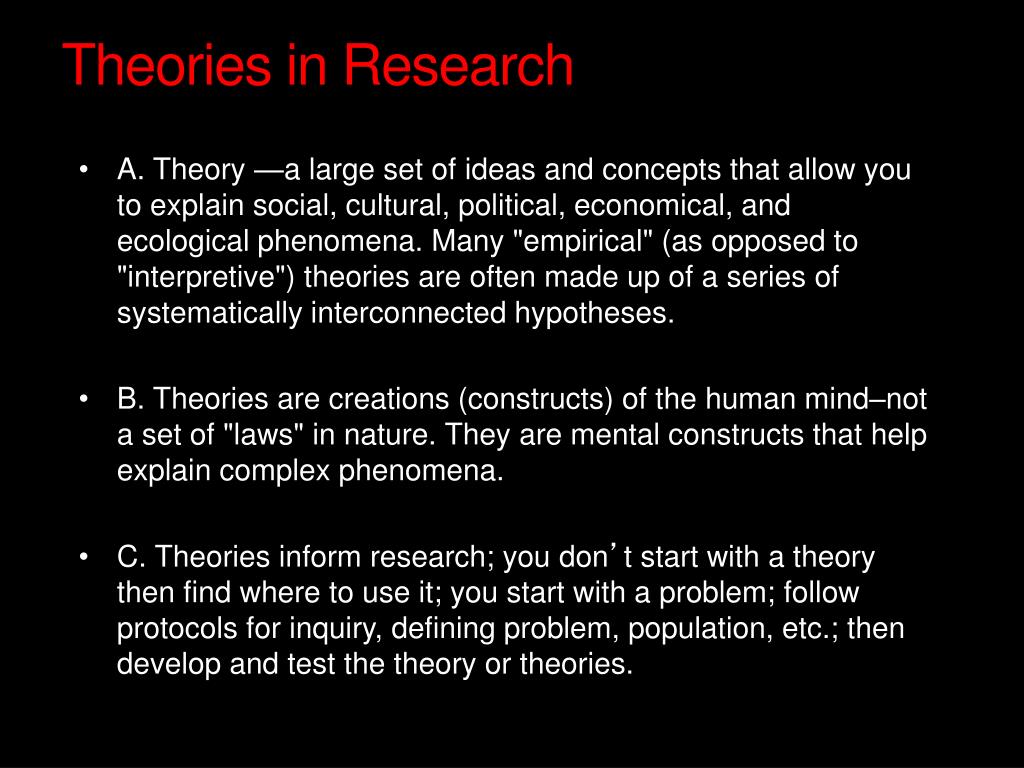 Theories in Research

• A. Theory —a large set of ideas and concepts that allow you to explain social, cultural, political, economical, and ecological phenomena. Many "empirical" (as opposed to "interpretive") theories are often made up of a series of systematically interconnected hypotheses.

• B. Theories are creations (constructs) of the human mind–not a set of "laws" in nature. They are mental constructs that help explain complex phenomena.

• C. Theories inform research; you don’t start with a theory then find where to use it; you start with a problem; follow protocols for inquiry, defining problem, population, etc.; then develop and test the theory or theories.